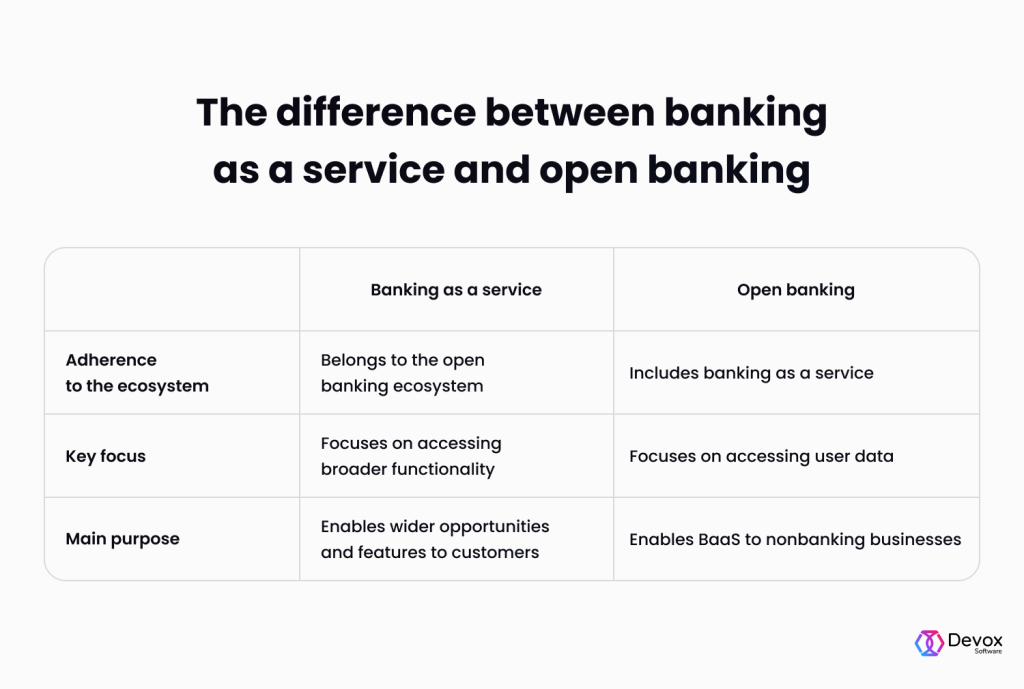 The difference between banking as a service and open banking

| | Banking as a service | Open banking |
|---|---|---|
| Adherence to the ecosystem | Belongs to the open banking ecosystem | Includes banking as a service |
| Key focus | Focuses on accessing broader functionality | Focuses on accessing user data |
| Main purpose | Enables wider opportunities and features to customers | Enables BaaS to nonbanking businesses |

Devox Software